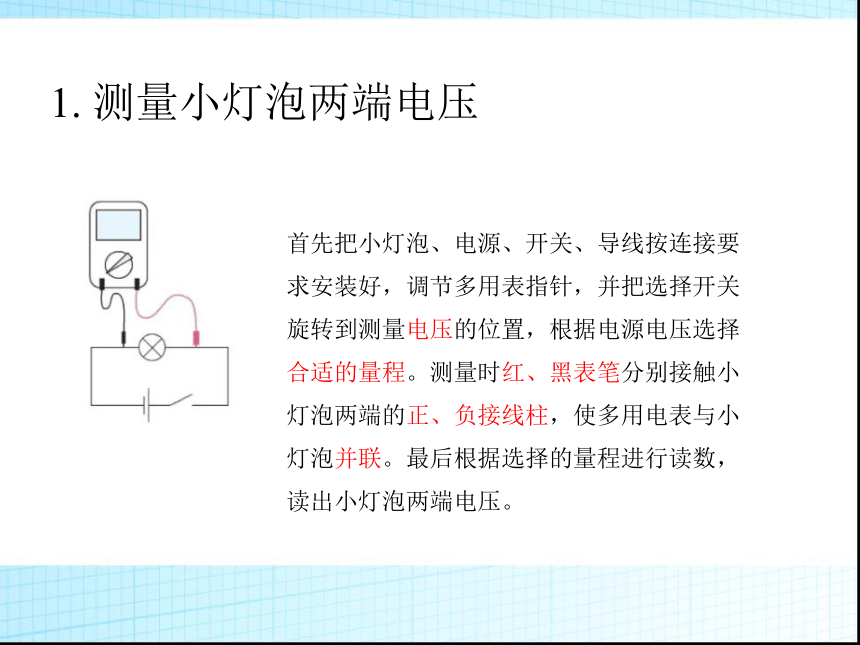 1. 测量小灯泡两端电压

首先把小灯泡、电源、开关、导线按连接要求安装好，调节多用表指针，并把选择开关旋转到测量电压的位置，根据电源电压选择合适的量程。测量时红、黑表笔分别接触小灯泡两端的正、负接线柱，使多用电表与小灯泡并联。最后根据选择的量程进行读数，读出小灯泡两端电压。